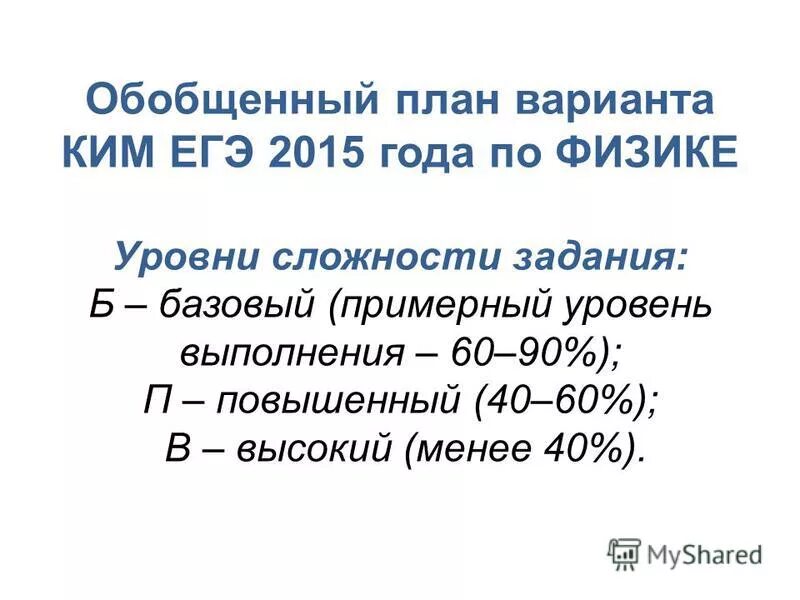 Обобщенный план варианта КИМ ЕГЭ 2015 года по ФИЗИКЕ

Уровни сложности задания:
Б – базовый (примерный уровень выполнения – 60–90%);
П – повышенный (40–60%);
В – высокий (менее 40%).

MyShared